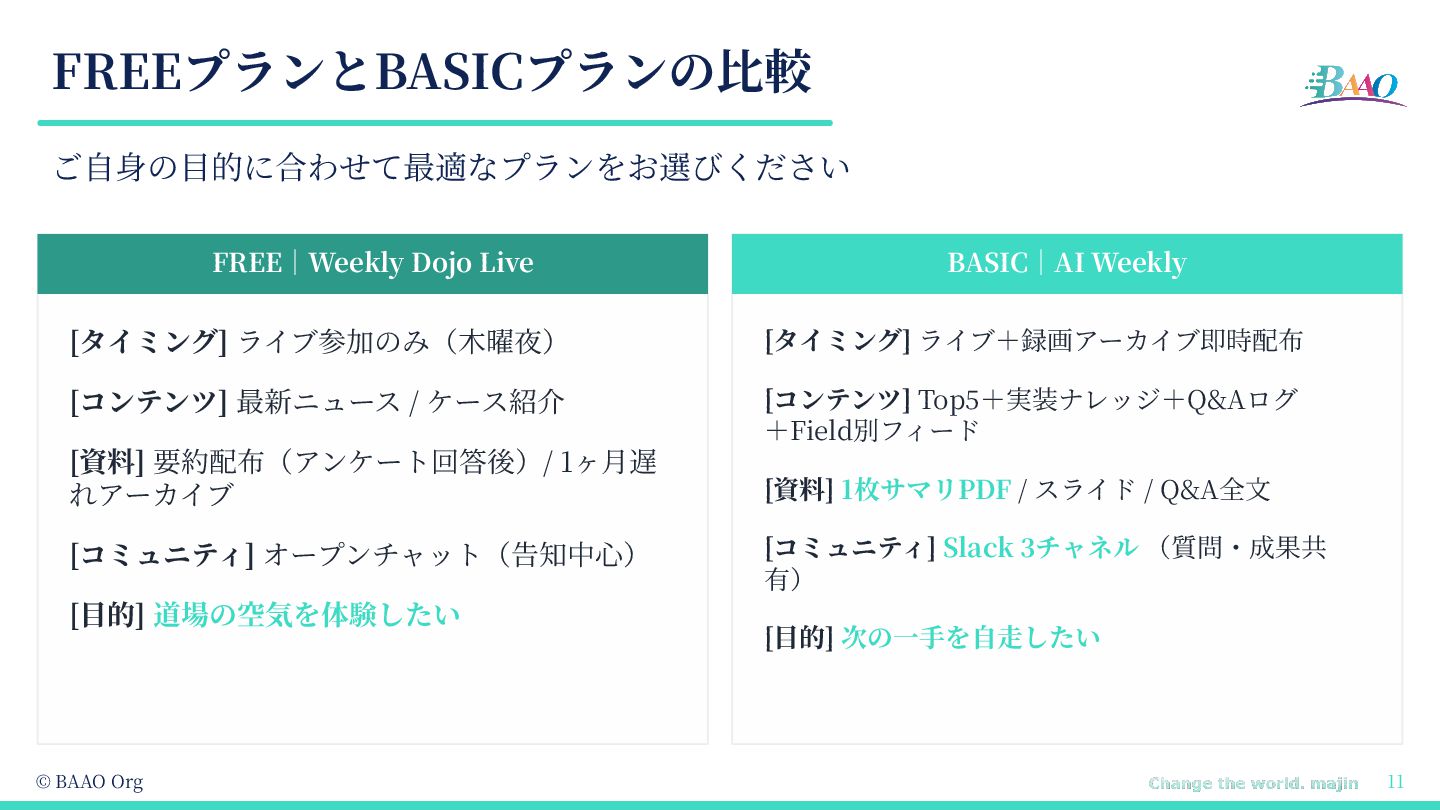 FREEプランとBASICプランの比較

BAAO

ご自身の目的に合わせて最適なプランをお選びください

FREE｜Weekly Dojo Live

[タイミング] ライブ参加のみ（木曜夜）

[コンテンツ] 最新ニュース / ケース紹介

[資料] 要約配布（アンケート回答後）/ 1ヶ月遅れアーカイブ

[コミュニティ] オープンチャット（告知中心）

[目的] 道場の空気を体験したい

BASIC｜AI Weekly

[タイミング] ライブ＋録画アーカイブ即時配布

[コンテンツ] Top5＋実装ナレッジ＋Q&Aログ＋Field別フィード

[資料] 1枚サマリPDF / スライド / Q&A全文

[コミュニティ] Slack 3チャネル （質問・成果共有）

[目的] 次の一手を自走したい

© BAAO Org

Change the world. majin

11